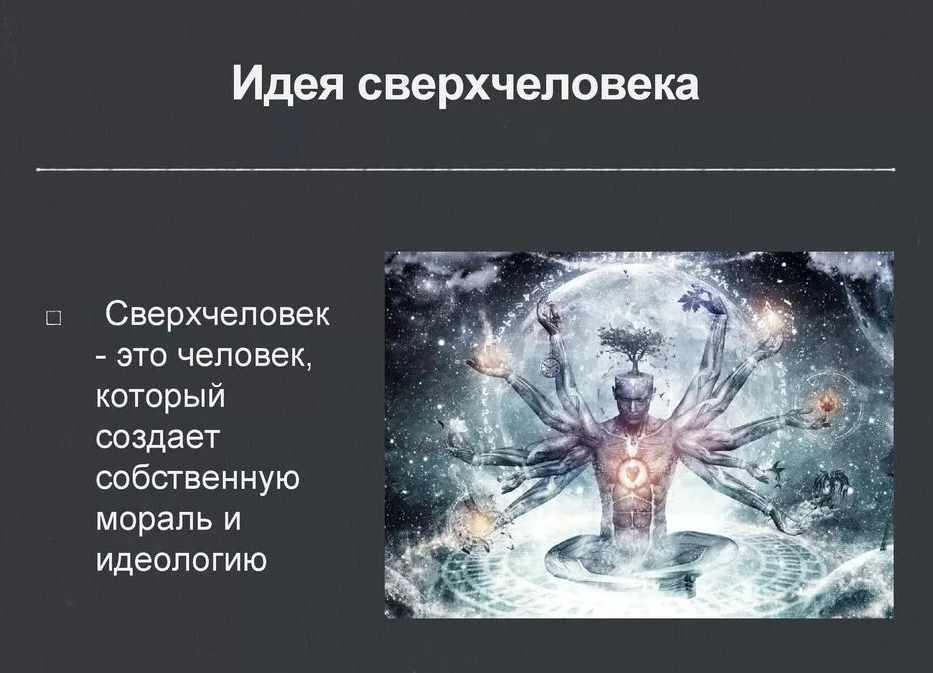 Идея сверхчеловека

□ Сверхчеловек - это человек, который создает собственную мораль и идеологию